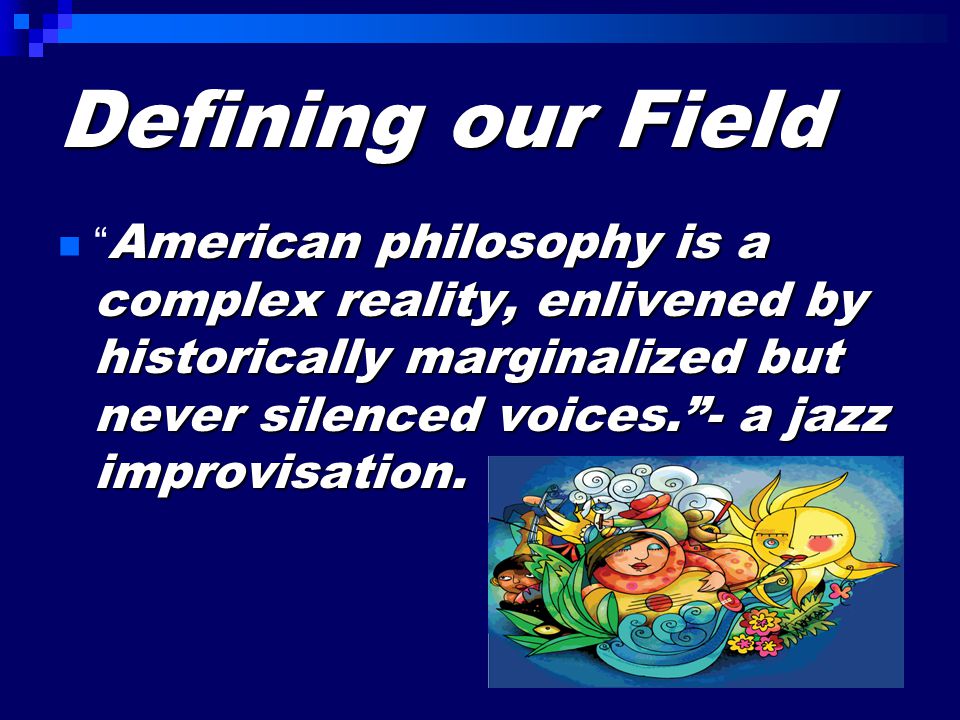 Defining our Field

“American philosophy is a complex reality, enlivened by historically marginalized but never silenced voices.”- a jazz improvisation.